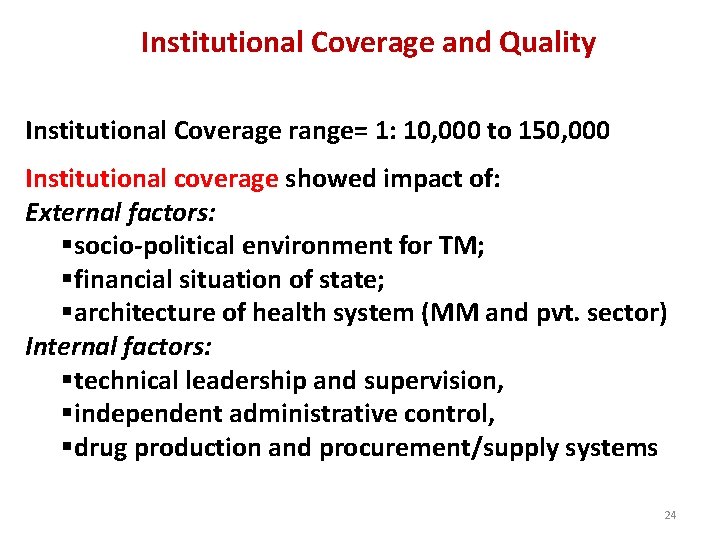 Institutional Coverage and Quality

Institutional Coverage range= 1: 10,000 to 150,000

Institutional coverage showed impact of:
External factors:
▪socio-political environment for TM;
▪financial situation of state;
▪architecture of health system (MM and pvt. sector)
Internal factors:
▪technical leadership and supervision,
▪independent administrative control,
▪drug production and procurement/supply systems

24